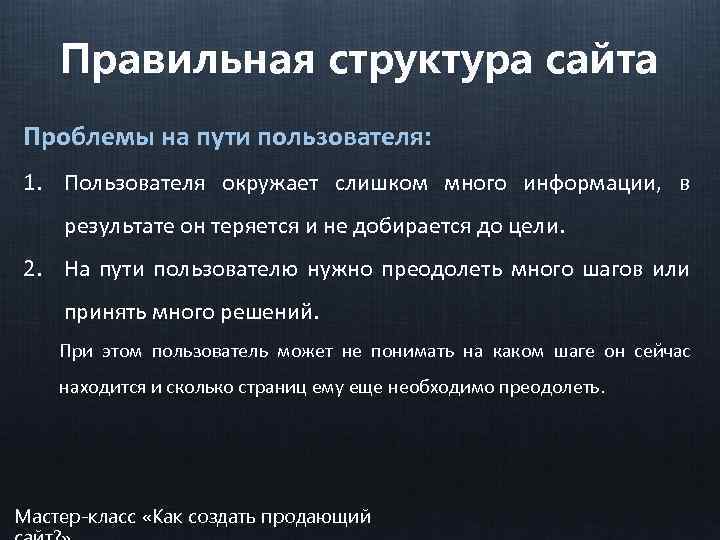 Правильная структура сайта

Проблемы на пути пользователя:

1. Пользователя окружает слишком много информации, в результате он теряется и не добирается до цели.

2. На пути пользователю нужно преодолеть много шагов или принять много решений.

При этом пользователь может не понимать на каком шаге он сейчас находится и сколько страниц ему еще необходимо преодолеть.

Мастер-класс «Как создать продающий сайт?»